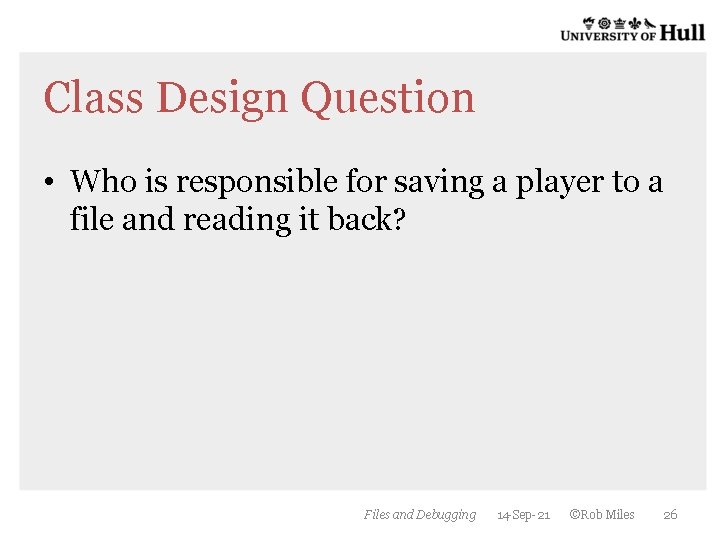 UNIVERSITY OF Hull

Class Design Question

• Who is responsible for saving a player to a file and reading it back?

Files and Debugging 14-Sep-21 ©Rob Miles 26